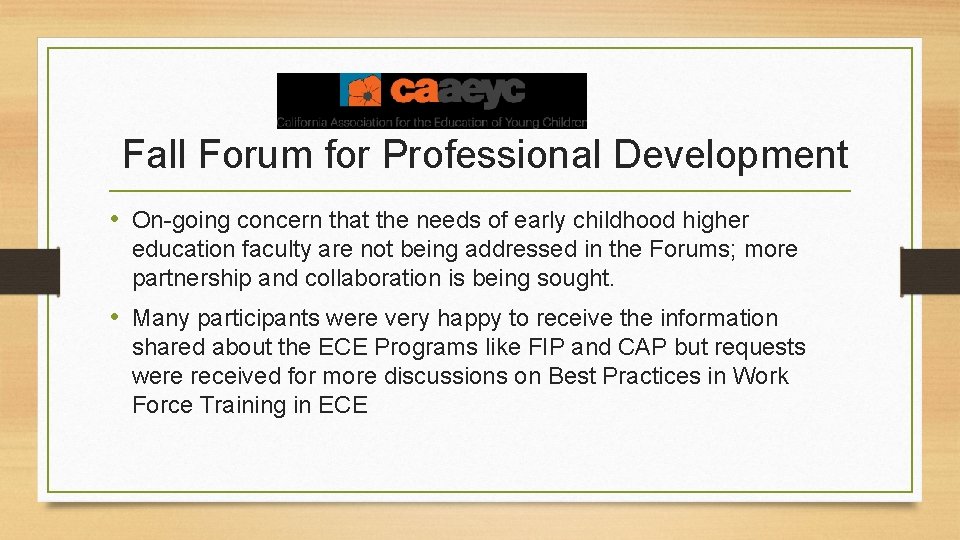 caaeyc
California Association for the Education of Young Children

Fall Forum for Professional Development

• On-going concern that the needs of early childhood higher education faculty are not being addressed in the Forums; more partnership and collaboration is being sought.

• Many participants were very happy to receive the information shared about the ECE Programs like FIP and CAP but requests were received for more discussions on Best Practices in Work Force Training in ECE